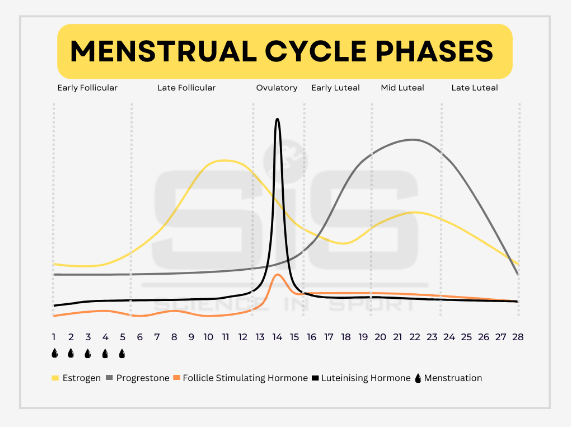 MENSTRUAL CYCLE PHASES

Early Follicular Late Follicular Ovulatory Early Luteal Mid Luteal Late Luteal

SiS
SCIENCE IN SPORT

1 2 3 4 5 6 7 8 9 10 11 12 13 14 15 16 17 18 19 20 21 22 23 24 25 26 27 28

Estrogen Progrestone Follicle Stimulating Hormone Luteinising Hormone Menstruation